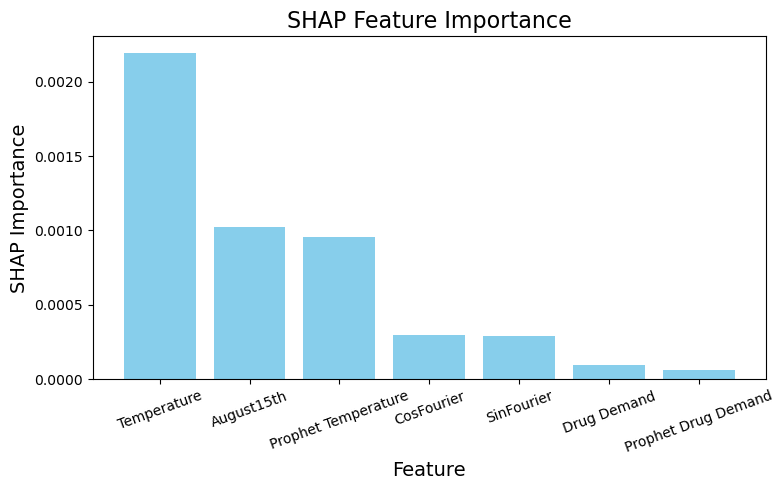 SHAP Feature Importance

SHAP Importance

0.0020
0.0015
0.0010
0.0005
0.0000

Temperature
August15th
Prophet Temperature
CosFourier
SinFourier
Drug Demand
Prophet Drug Demand

Feature